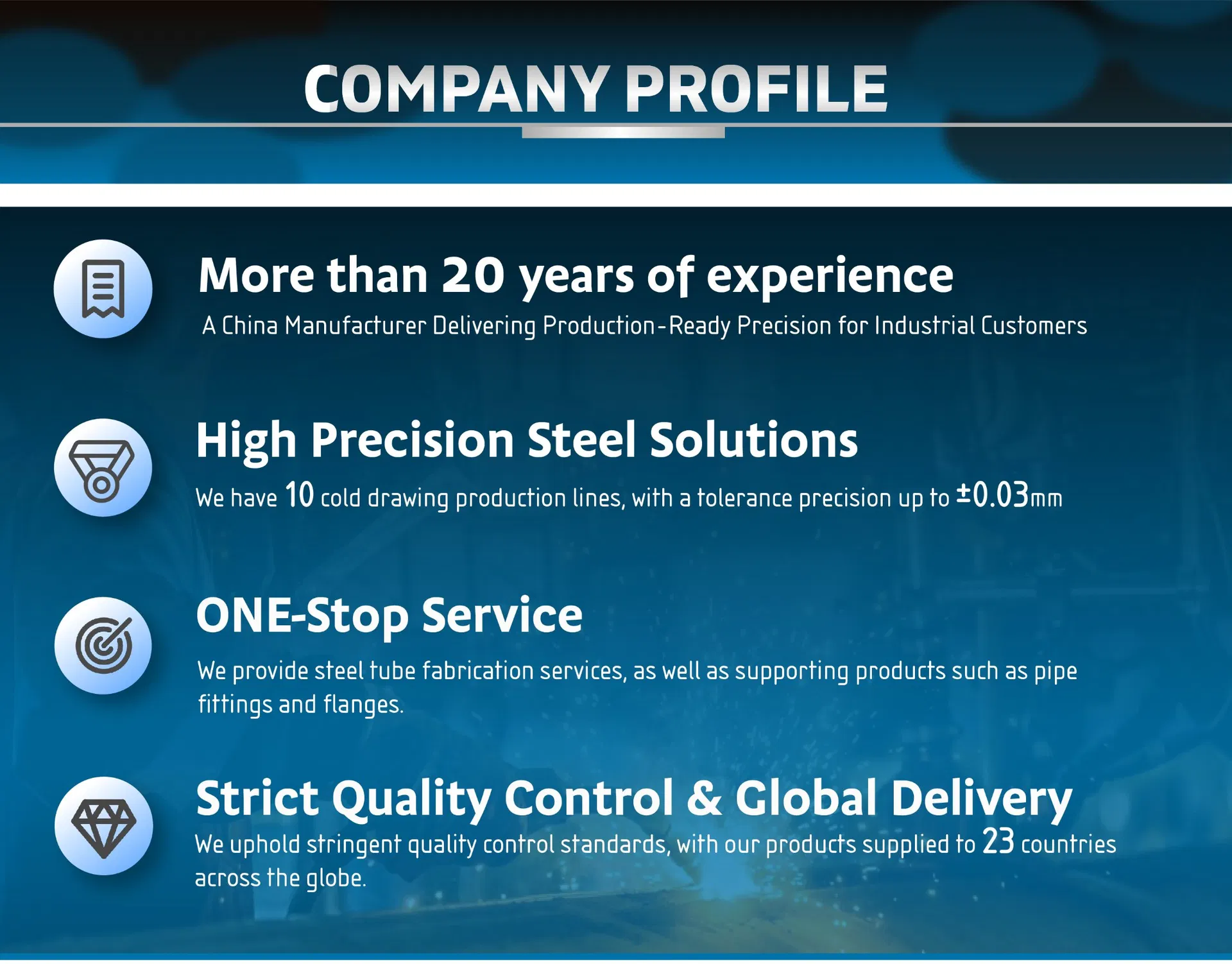 COMPANY PROFILE

More than 20 years of experience

A China Manufacturer Delivering Production-Ready Precision for Industrial Customers

High Precision Steel Solutions

We have 10 cold drawing production lines, with a tolerance precision up to ±0.03mm

ONE-Stop Service

We provide steel tube fabrication services, as well as supporting products such as pipe fittings and flanges.

Strict Quality Control & Global Delivery

We uphold stringent quality control standards, with our products supplied to 23 countries across the globe.